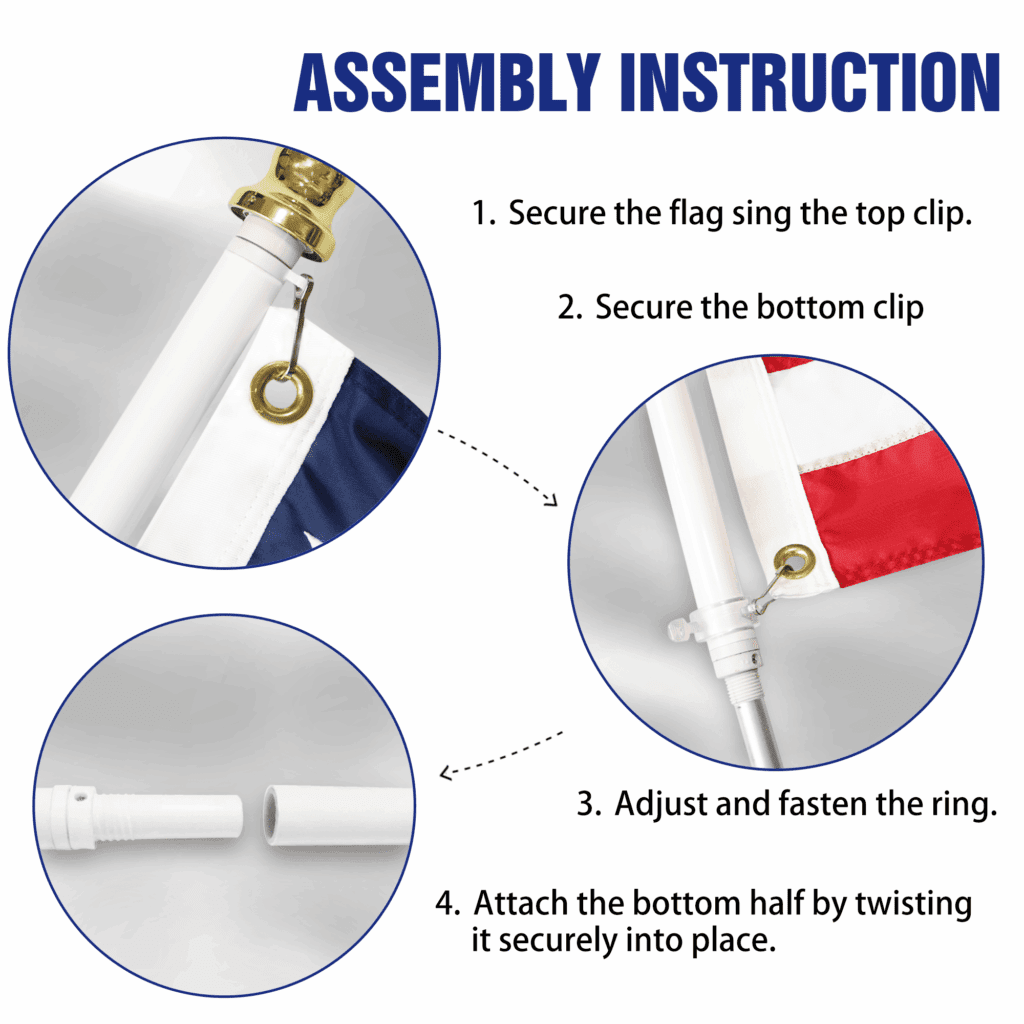 ASSEMBLY INSTRUCTION

1. Secure the flag sing the top clip.

2. Secure the bottom clip

3. Adjust and fasten the ring.

4. Attach the bottom half by twisting it securely into place.